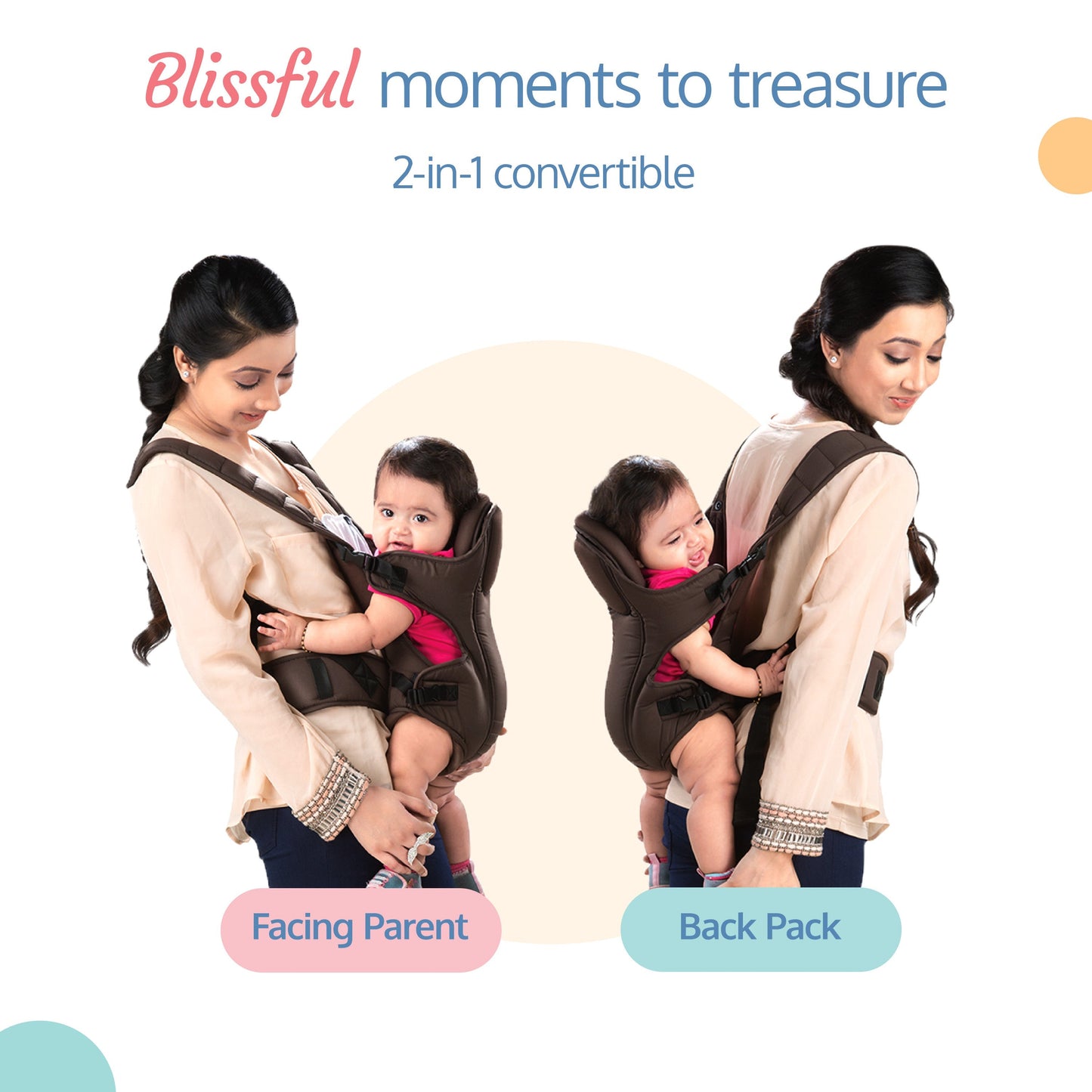 Blissful moments to treasure

2-in-1 convertible

Facing Parent

Back Pack